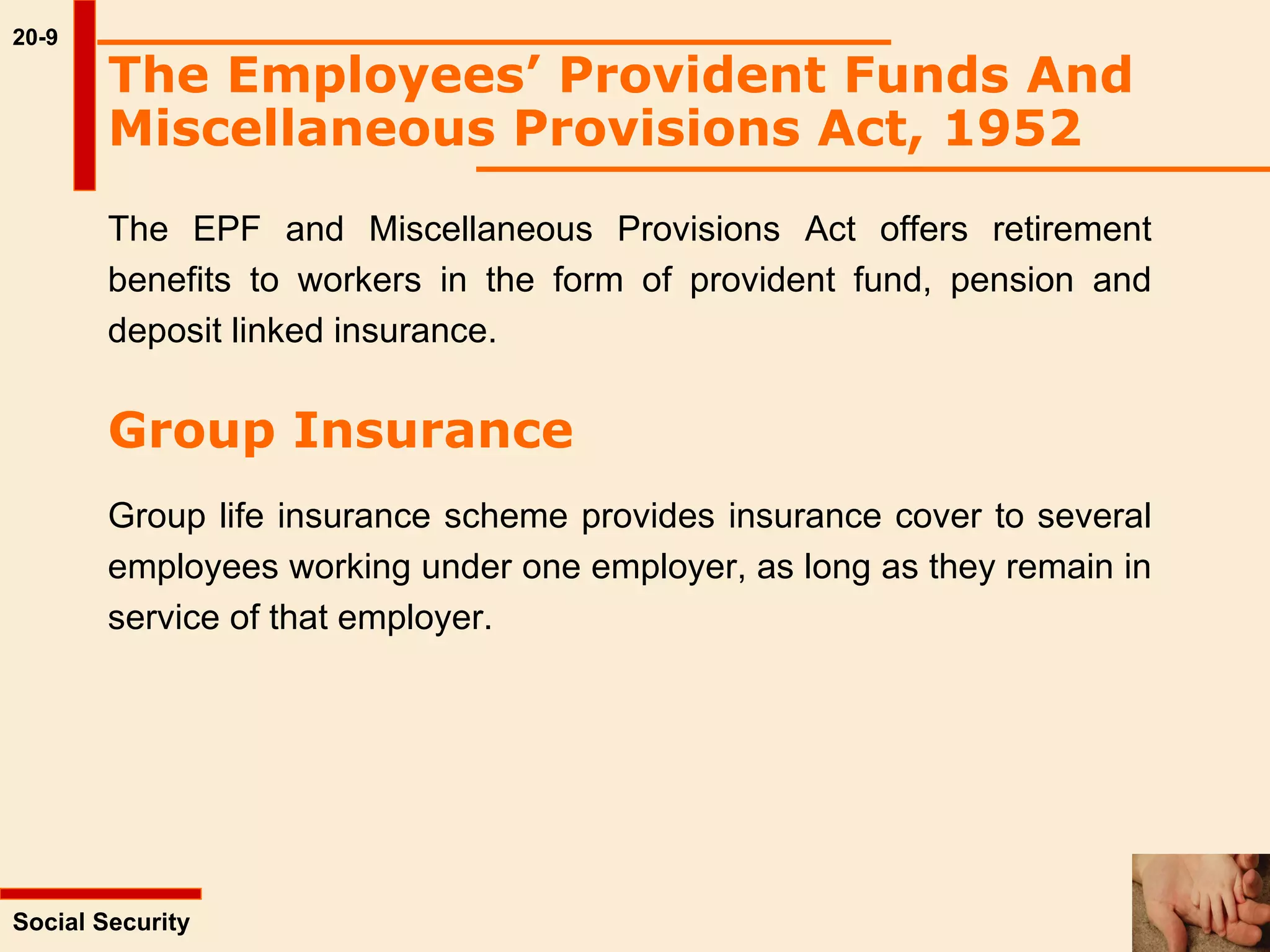 20-9

The Employees’ Provident Funds And Miscellaneous Provisions Act, 1952

The EPF and Miscellaneous Provisions Act offers retirement benefits to workers in the form of provident fund, pension and deposit linked insurance.

Group Insurance

Group life insurance scheme provides insurance cover to several employees working under one employer, as long as they remain in service of that employer.

Social Security